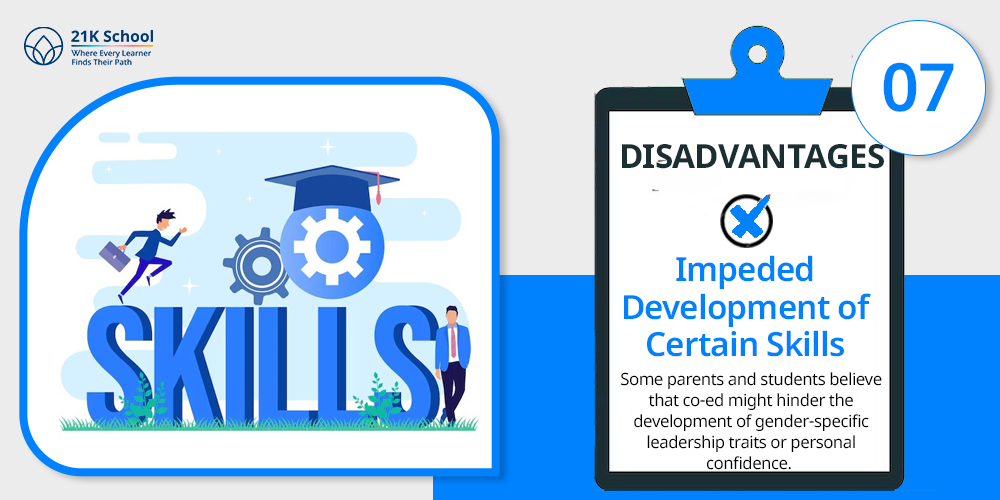 21K School
Where Every Learner Finds Their Path

SKILLS

07

DISADVANTAGES

Impeded Development of Certain Skills

Some parents and students believe that co-ed might hinder the development of gender-specific leadership traits or personal confidence.